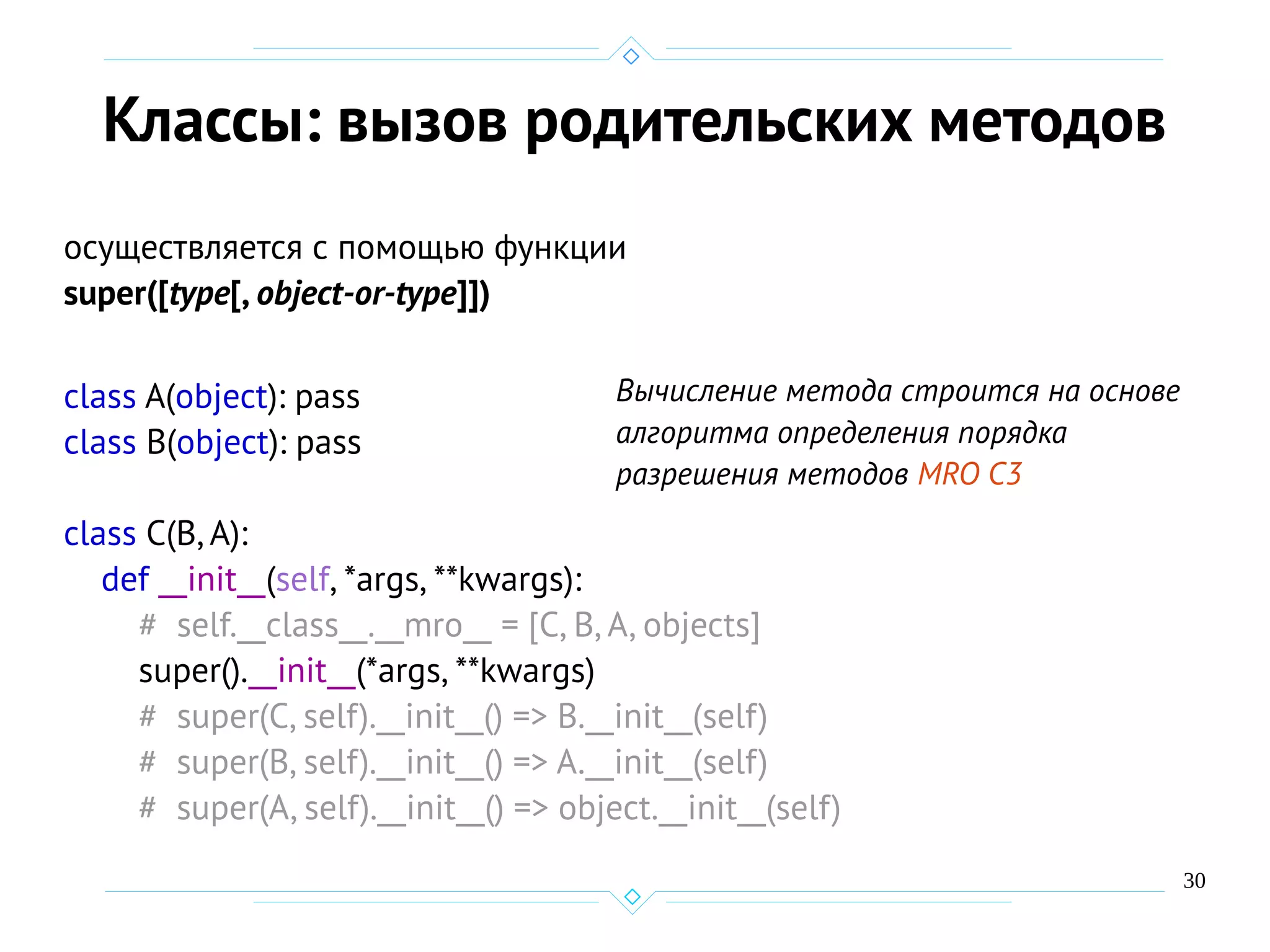 Классы: вызов родительских методов

осуществляется с помощью функции
super([type[, object-or-type]])

class A(object): pass
class B(object): pass

Вычисление метода строится на основе алгоритма определения порядка разрешения методов MRO C3

class C(B, A):
    def __init__(self, *args, **kwargs):
        # self.__class__.__mro__ = [C, B, A, objects]
        super().__init__(*args, **kwargs)
        # super(C, self).__init__() => B.__init__(self)
        # super(B, self).__init__() => A.__init__(self)
        # super(A, self).__init__() => object.__init__(self)

30